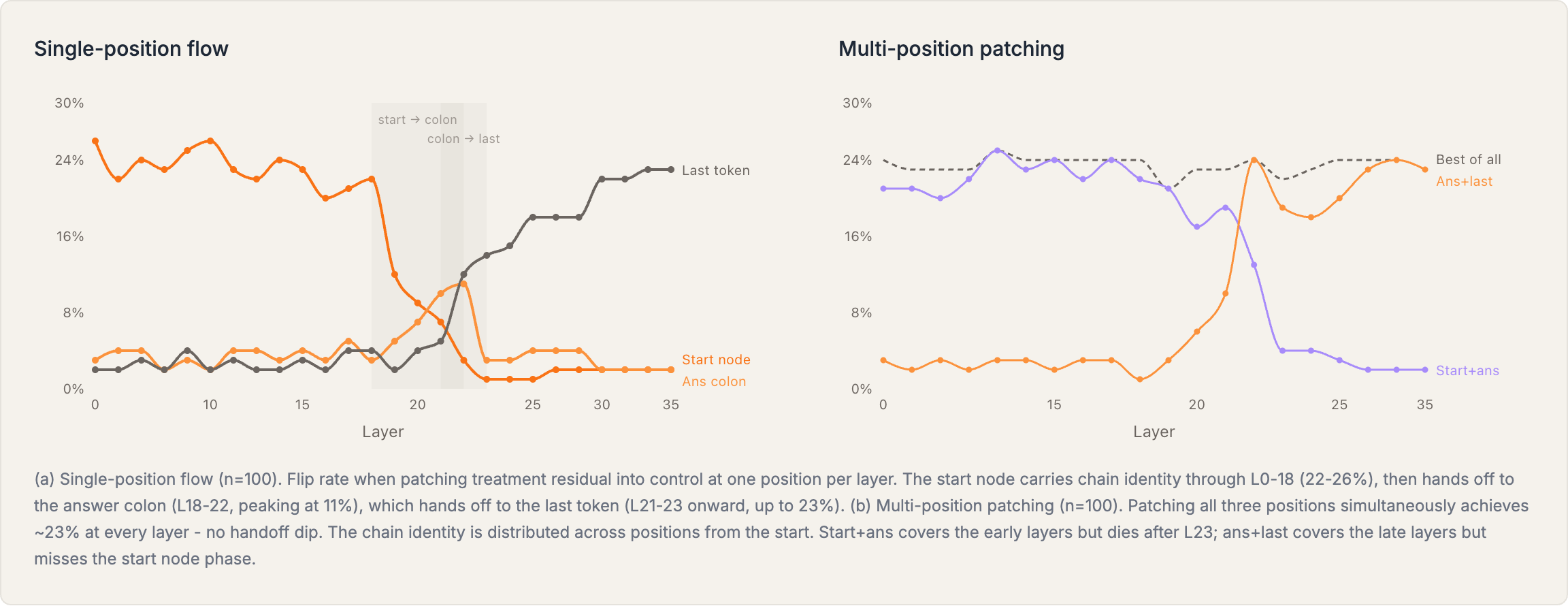 Single-position flow

30%
24%
16%
8%
0%

start → colon
colon → last

Last token
Start node
Ans colon

0 10 15 20 25 30 35
Layer

Multi-position patching

30%
24%
16%
8%
0%

Best of all
Ans+last
Start+ans

0 15 20 25 35
Layer

(a) Single-position flow (n=100). Flip rate when patching treatment residual into control at one position per layer. The start node carries chain identity through L0-18 (22-26%), then hands off to the answer colon (L18-22, peaking at 11%), which hands off to the last token (L21-23 onward, up to 23%). (b) Multi-position patching (n=100). Patching all three positions simultaneously achieves ~23% at every layer - no handoff dip. The chain identity is distributed across positions from the start. Start+ans covers the early layers but dies after L23; ans+last covers the late layers but misses the start node phase.